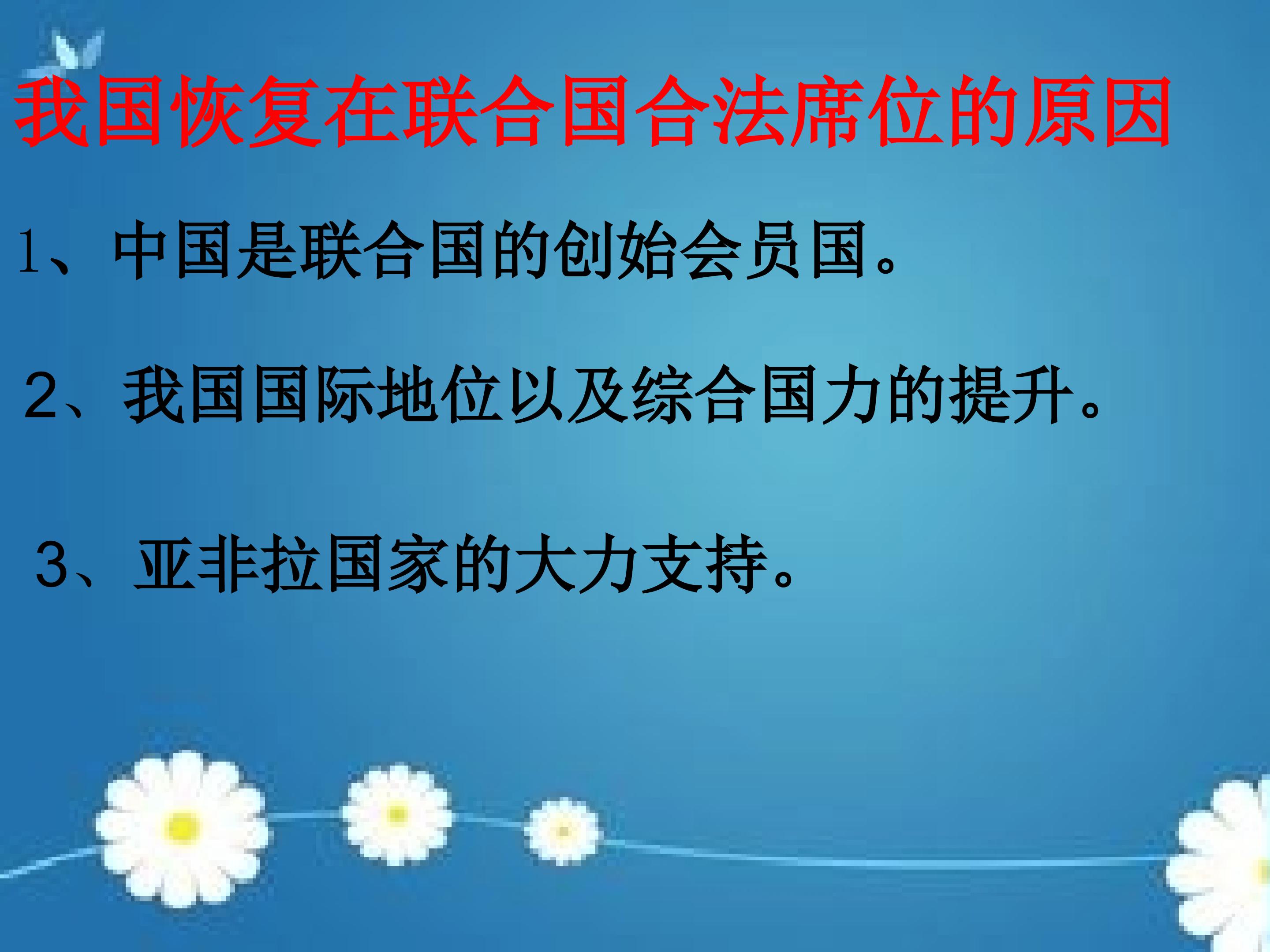 我国恢复在联合国合法席位的原因

1、中国是联合国的创始会员国。

2、我国国际地位以及综合国力的提升。

3、亚非拉国家的大力支持。